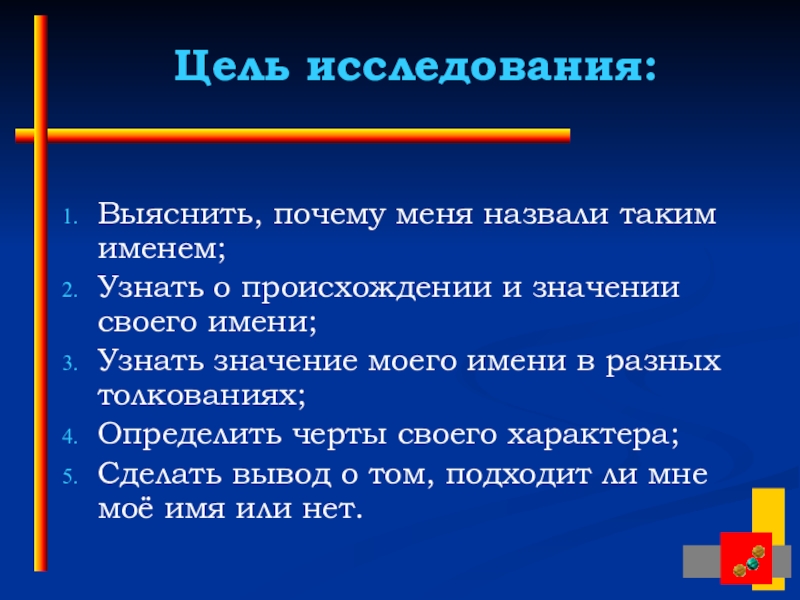 Цель исследования:

1. Выяснить, почему меня назвали таким именем;
2. Узнать о происхождении и значении своего имени;
3. Узнать значение моего имени в разных толкованиях;
4. Определить черты своего характера;
5. Сделать вывод о том, подходит ли мне моё имя или нет.